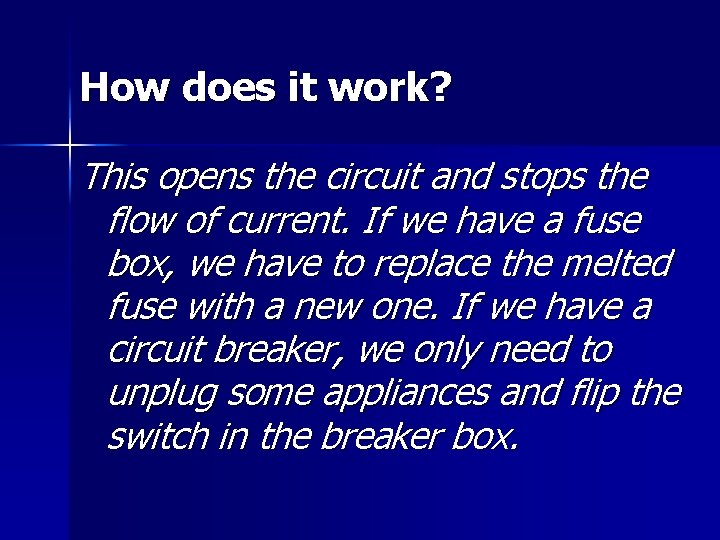 How does it work?

This opens the circuit and stops the flow of current. If we have a fuse box, we have to replace the melted fuse with a new one. If we have a circuit breaker, we only need to unplug some appliances and flip the switch in the breaker box.